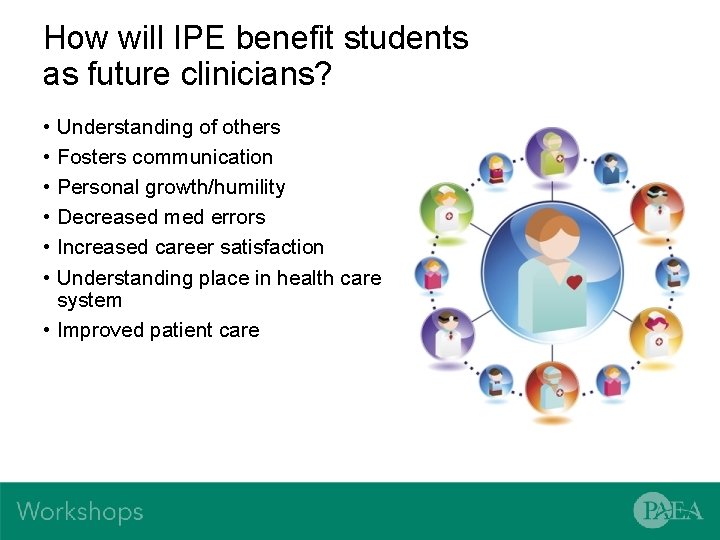 How will IPE benefit students as future clinicians?

• Understanding of others
• Fosters communication
• Personal growth/humility
• Decreased med errors
• Increased career satisfaction
• Understanding place in health care system
• Improved patient care

Workshops

PAEA